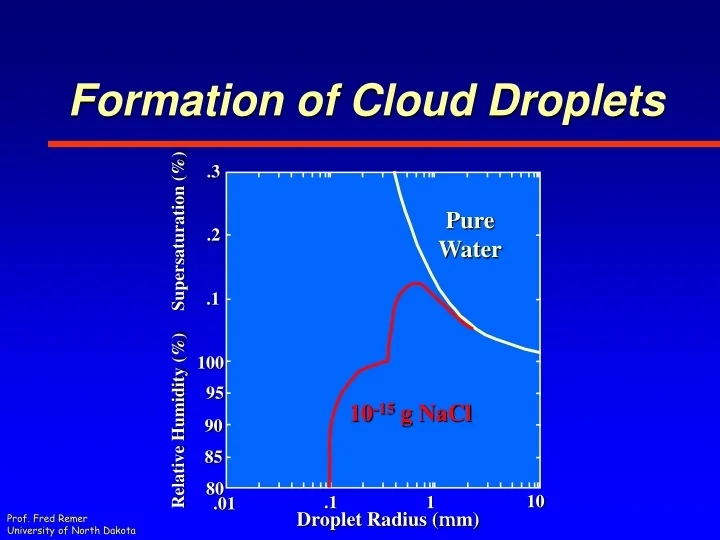 Formation of Cloud Droplets

Supersaturation (%)

Relative Humidity (%)

.3

.2

.1

100

95

90

85

80

Pure Water

$10^{-15}$ g NaCl

.01

.1

1

10

Droplet Radius (mm)

Prof. Fred Remer
University of North Dakota